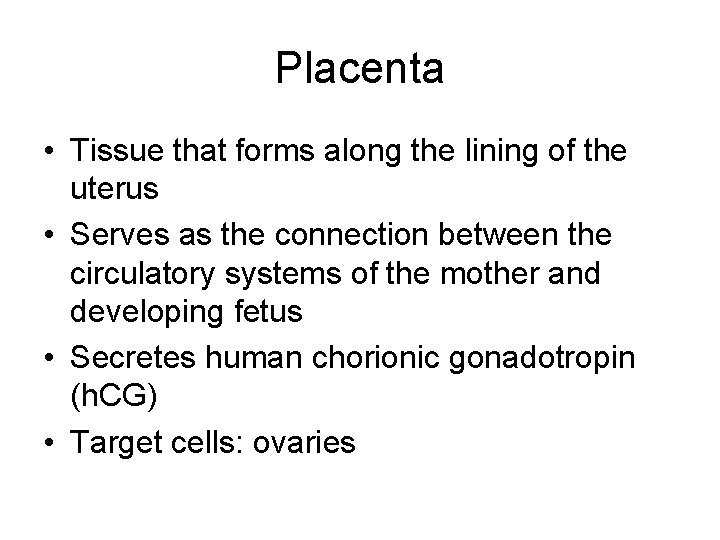 Placenta

• Tissue that forms along the lining of the uterus
• Serves as the connection between the circulatory systems of the mother and developing fetus
• Secretes human chorionic gonadotropin (hCG)
• Target cells: ovaries